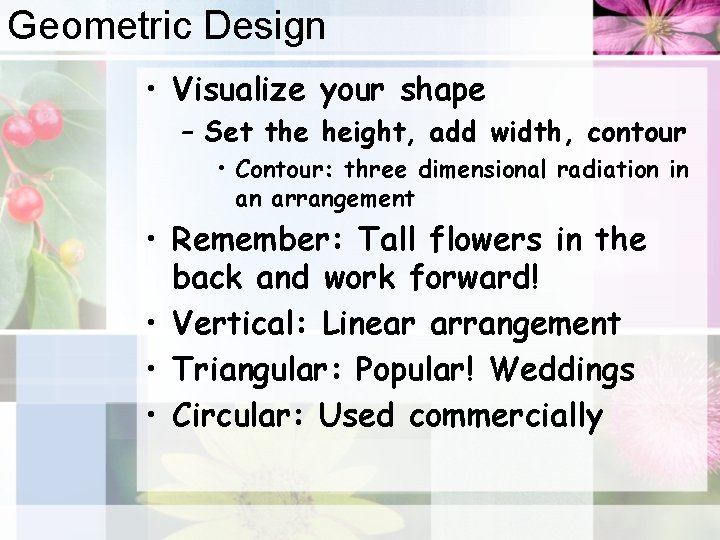 Geometric Design

• Visualize your shape
– Set the height, add width, contour
• Contour: three dimensional radiation in an arrangement
• Remember: Tall flowers in the back and work forward!
• Vertical: Linear arrangement
• Triangular: Popular! Weddings
• Circular: Used commercially